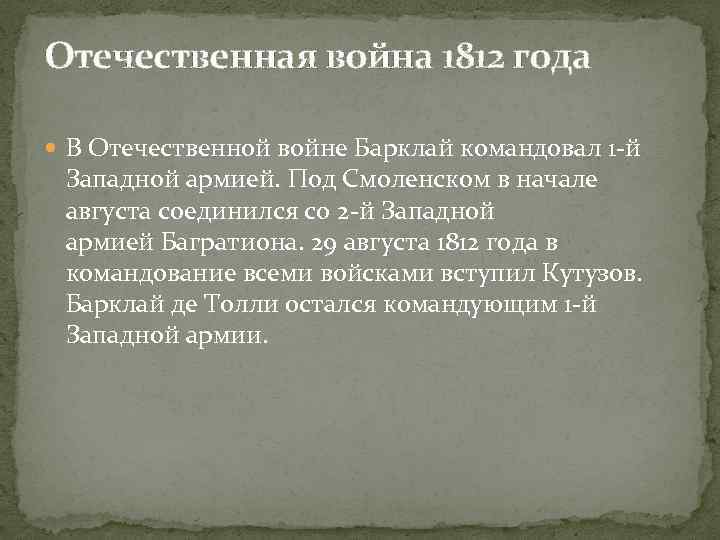 Отечественная война 1812 года

В Отечественной войне Барклай командовал 1-й Западной армией. Под Смоленском в начале августа соединился со 2-й Западной армией Багратиона. 29 августа 1812 года в командование всеми войсками вступил Кутузов. Барклай де Толли остался командующим 1-й Западной армии.